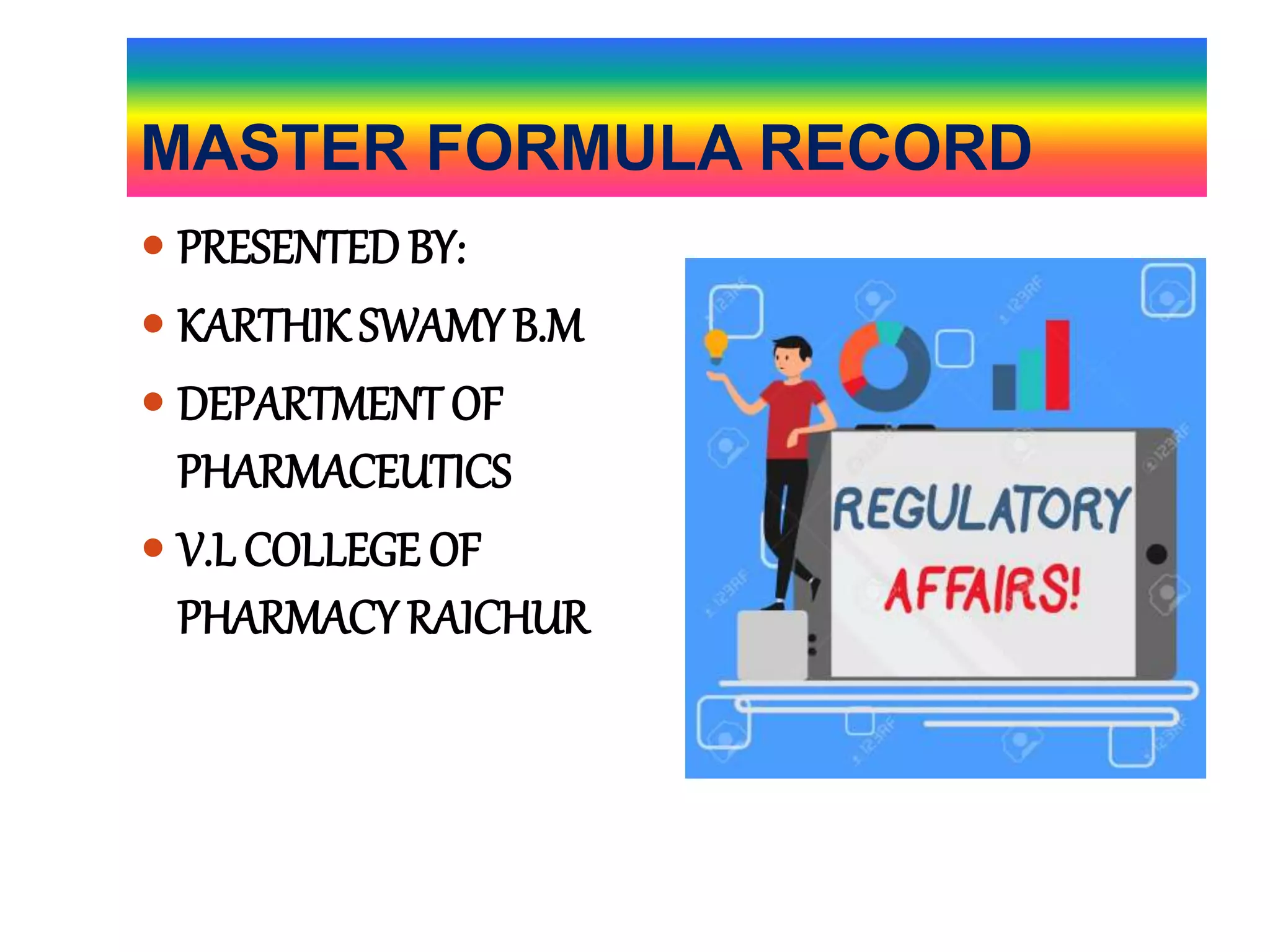 MASTER FORMULA RECORD

• PRESENTED BY:
• KARTHIK SWAMY B.M
• DEPARTMENT OF PHARMACEUTICS
• V.L COLLEGE OF PHARMACY RAICHUR

REGULATORY AFFAIRS!

123RF